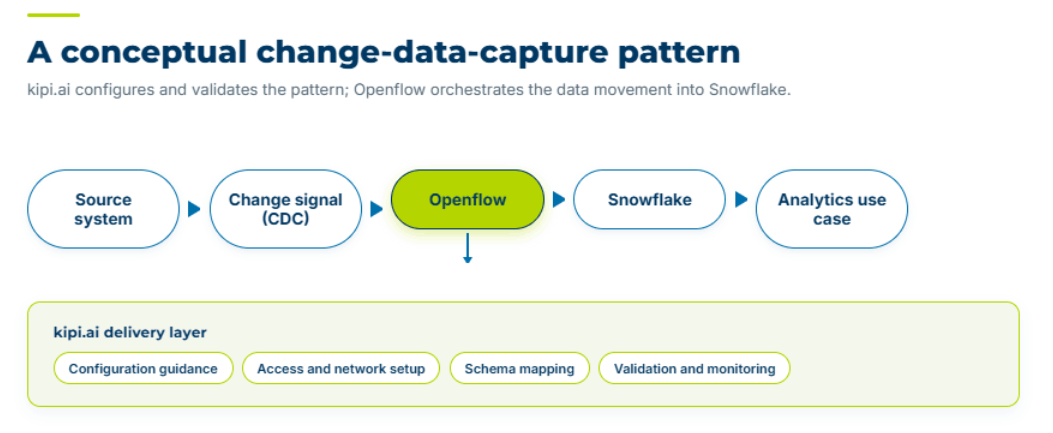 A conceptual change-data-capture pattern

kipi.ai configures and validates the pattern; Openflow orchestrates the data movement into Snowflake.

Source system

Change signal (CDC)

Openflow

Snowflake

Analytics use case

kipi.ai delivery layer

Configuration guidance

Access and network setup

Schema mapping

Validation and monitoring